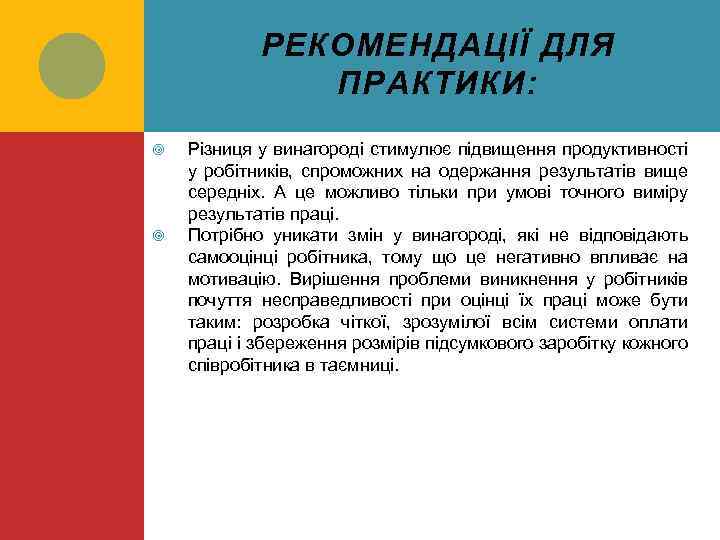 РЕКОМЕНДАЦІЇ ДЛЯ ПРАКТИКИ:

Різниця у винагороді стимулює підвищення продуктивності у робітників, спроможних на одержання результатів вище середніх. А це можливо тільки при умові точного виміру результатів праці.

Потрібно уникати змін у винагороді, які не відповідають самооцінці робітника, тому що це негативно впливає на мотивацію. Вирішення проблеми виникнення у робітників почуття несправедливості при оцінці їх праці може бути таким: розробка чіткої, зрозумілої всім системи оплати праці і збереження розмірів підсумкового заробітку кожного співробітника в таємниці.